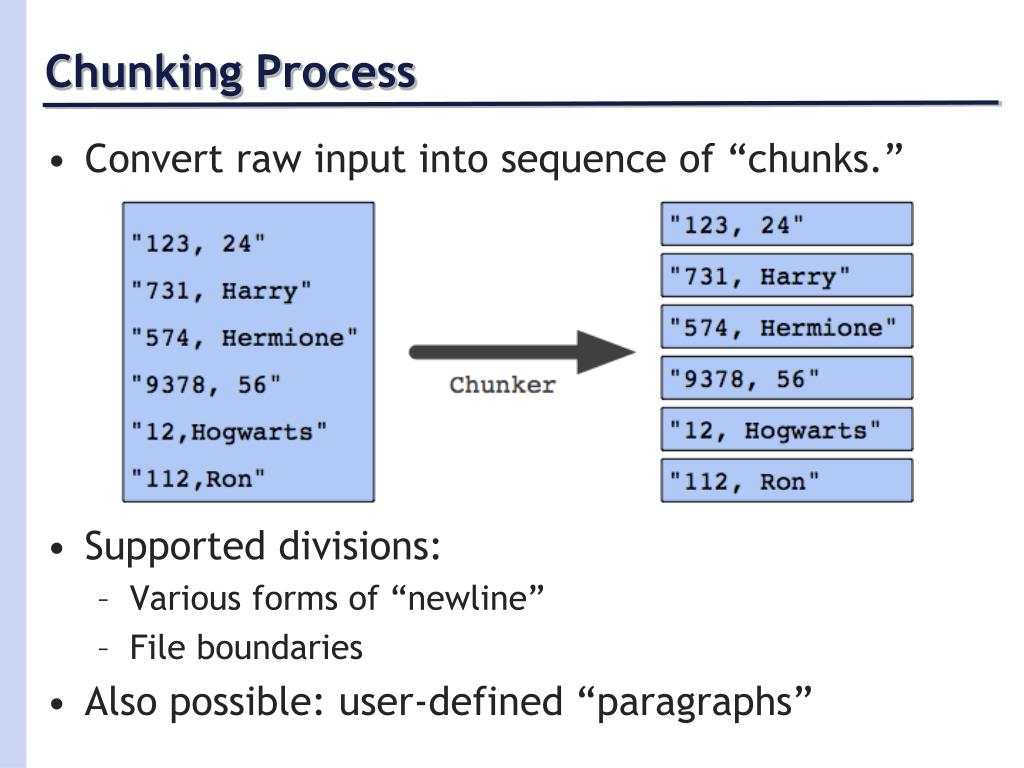 Chunking Process

• Convert raw input into sequence of “chunks.”

"123, 24"
"731, Harry"
"574, Hermione"
"9378, 56"
"12,Hogwarts"
"112,Ron"

Chunker

"123, 24"
"731, Harry"
"574, Hermione"
"9378, 56"
"12, Hogwarts"
"112, Ron"

• Supported divisions:
– Various forms of “newline”
– File boundaries
• Also possible: user-defined “paragraphs”